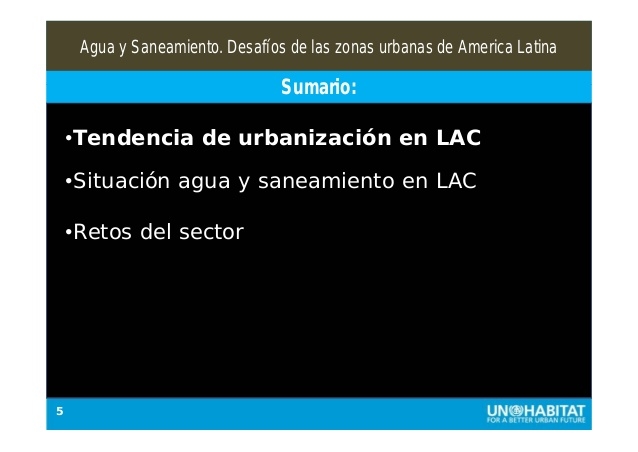 Agua y Saneamiento. Desafíos de las zonas urbanas de America Latina

Sumario:

•Tendencia de urbanización en LAC

•Situación agua y saneamiento en LAC

•Retos del sector

5

UN HABITAT
FOR A BETTER URBAN FUTURE